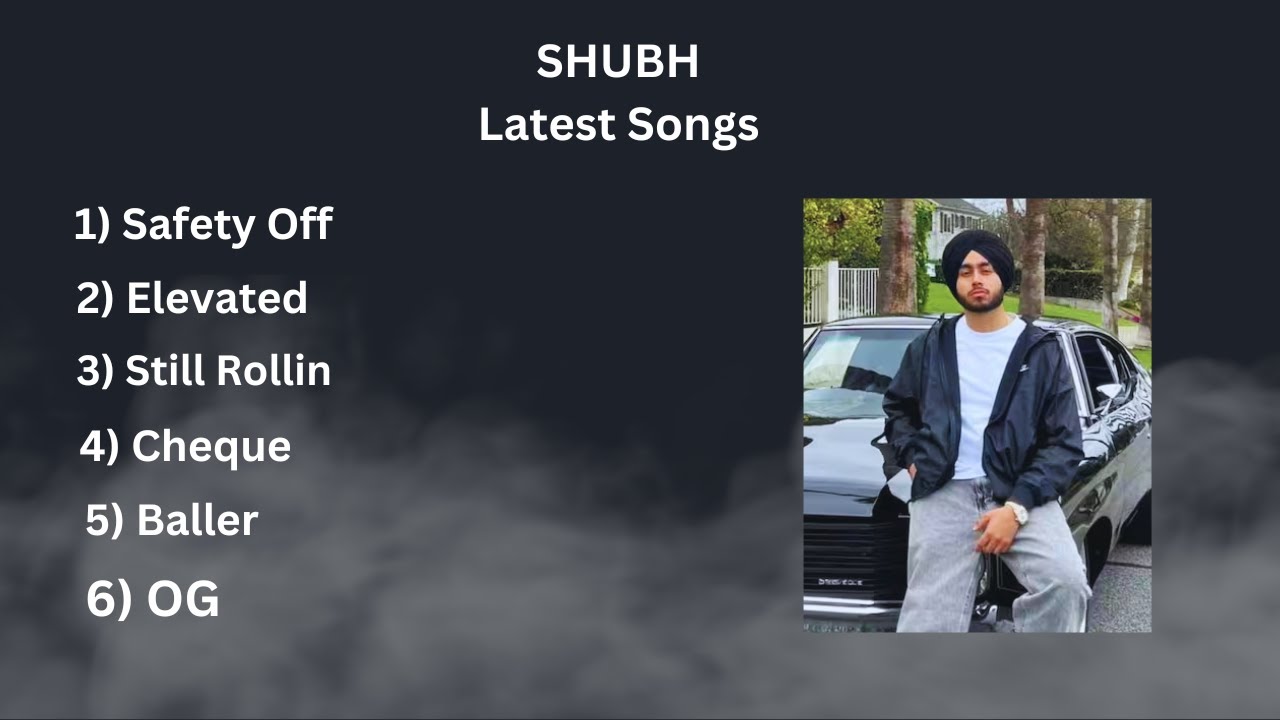 SHUBH
Latest Songs

1) Safety Off
2) Elevated
3) Still Rollin
4) Cheque
5) Baller
6) OG